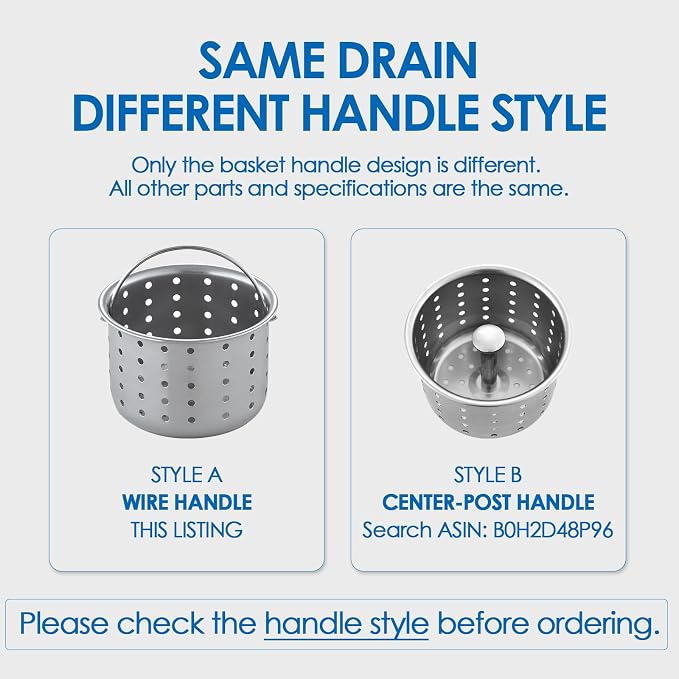 SAME DRAIN
DIFFERENT HANDLE STYLE

Only the basket handle design is different.
All other parts and specifications are the same.

STYLE A
WIRE HANDLE
THIS LISTING

STYLE B
CENTER-POST HANDLE
Search ASIN: B0H2D48P96

Please check the handle style before ordering.